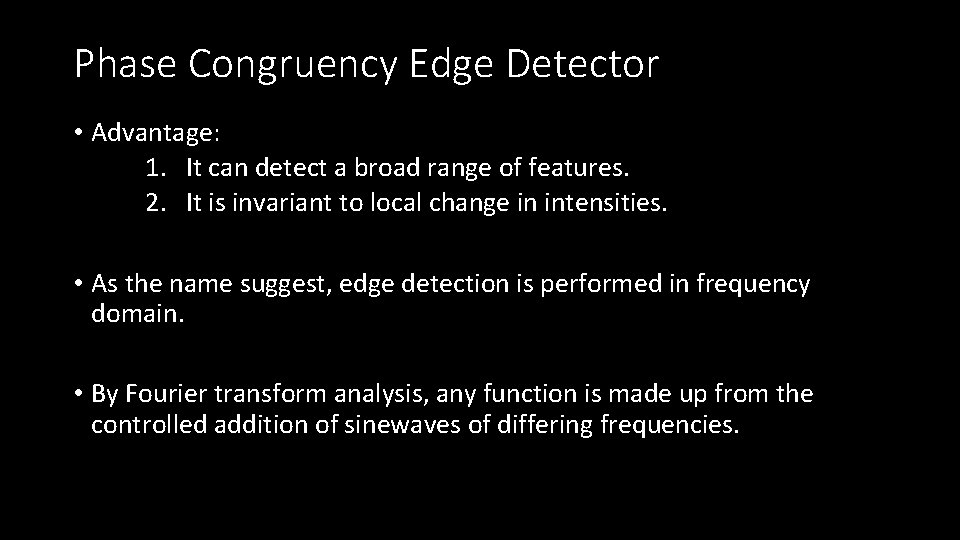 Phase Congruency Edge Detector

• Advantage:
1. It can detect a broad range of features.
2. It is invariant to local change in intensities.

• As the name suggest, edge detection is performed in frequency domain.

• By Fourier transform analysis, any function is made up from the controlled addition of sinewaves of differing frequencies.